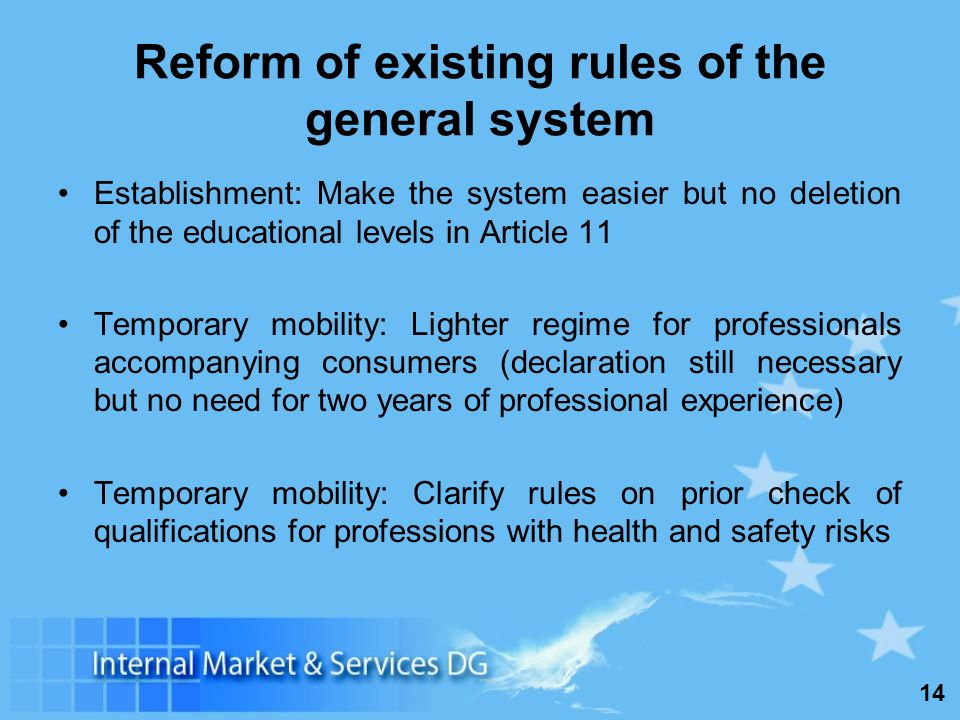 Reform of existing rules of the general system

• Establishment: Make the system easier but no deletion of the educational levels in Article 11

• Temporary mobility: Lighter regime for professionals accompanying consumers (declaration still necessary but no need for two years of professional experience)

• Temporary mobility: Clarify rules on prior check of qualifications for professions with health and safety risks

Internal Market & Services DG

14